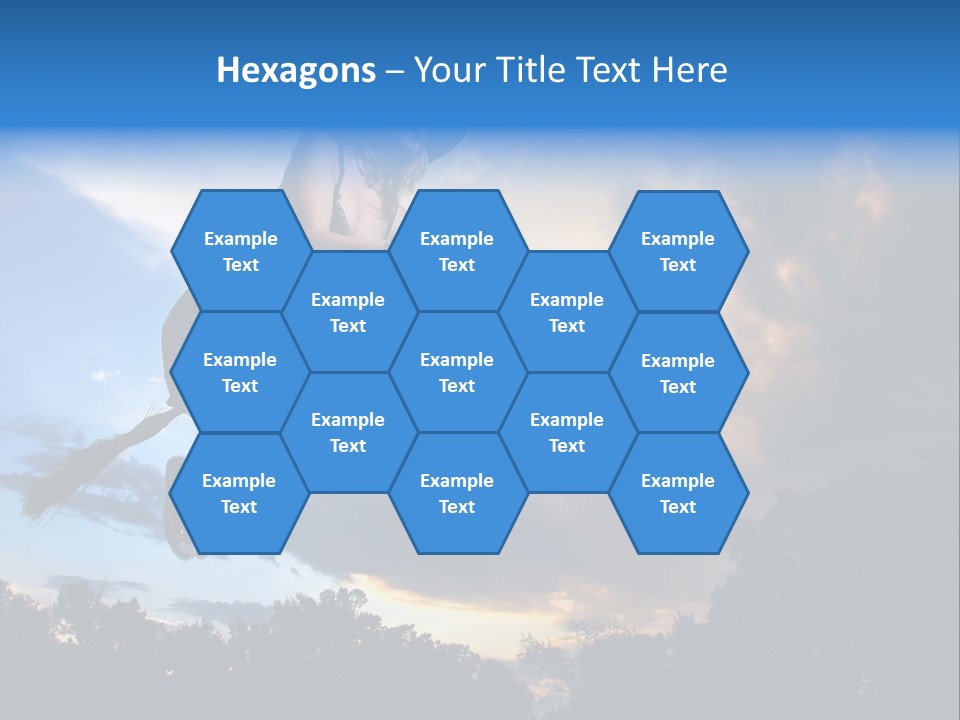 Hexagons – Your Title Text Here

Example Text

Example Text

Example Text

Example Text

Example Text

Example Text

Example Text

Example Text

Example Text

Example Text

Example Text

Example Text

Example Text